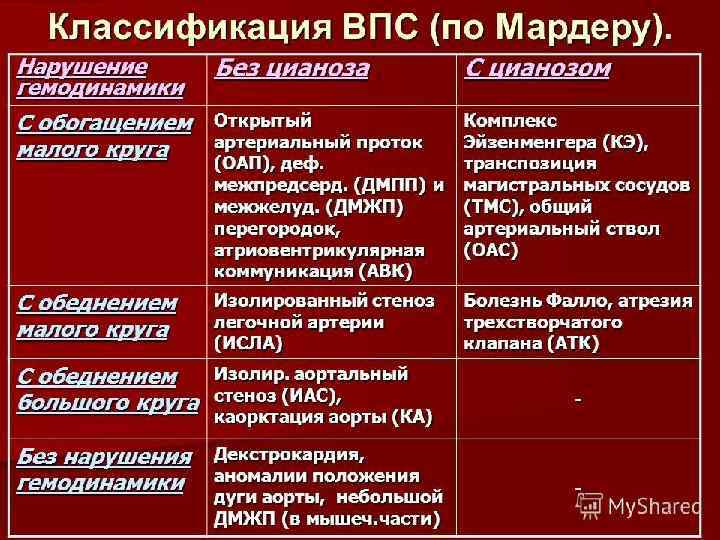 Классификация ВПС (по Мардеру).

| Нарушение гемодинамики | Без цианоза | С цианозом |
|---|---|---|
| С обогащением малого круга | Открытый артериальный проток (ОАП), деф. межпредсерд. (ДМПП) и межжелуд. (ДМЖП) перегородок, атриовентрикулярная коммуникация (АВК) | Комплекс Эйзенменгера (КЭ), транспозиция магистральных сосудов (ТМС), общий артериальный ствол (ОАС) |
| С обеднением малого круга | Изолированный стеноз легочной артерии (ИСЛА) | Болезнь Фалло, атрезия трехстворчатого клапана (АТК) |
| С обеднением большого круга | Изолир. аортальный стеноз (ИАС), каорктация аорты (КА) | - |
| Без нарушения гемодинамики | Декстрокардия, аномалии положения дуги аорты, небольшой ДМЖП (в мышеч.части) | - |

MyShared